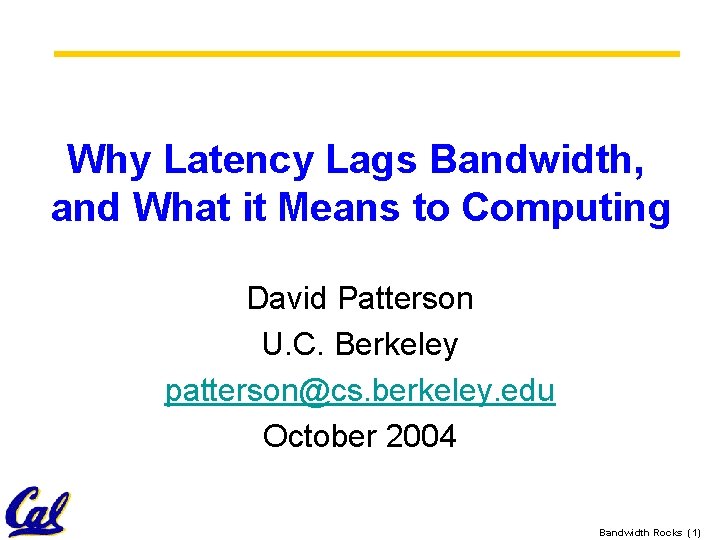 Why Latency Lags Bandwidth, and What it Means to Computing

David Patterson
U.C. Berkeley
patterson@cs.berkeley.edu
October 2004

Cal

Bandwidth Rocks (1)